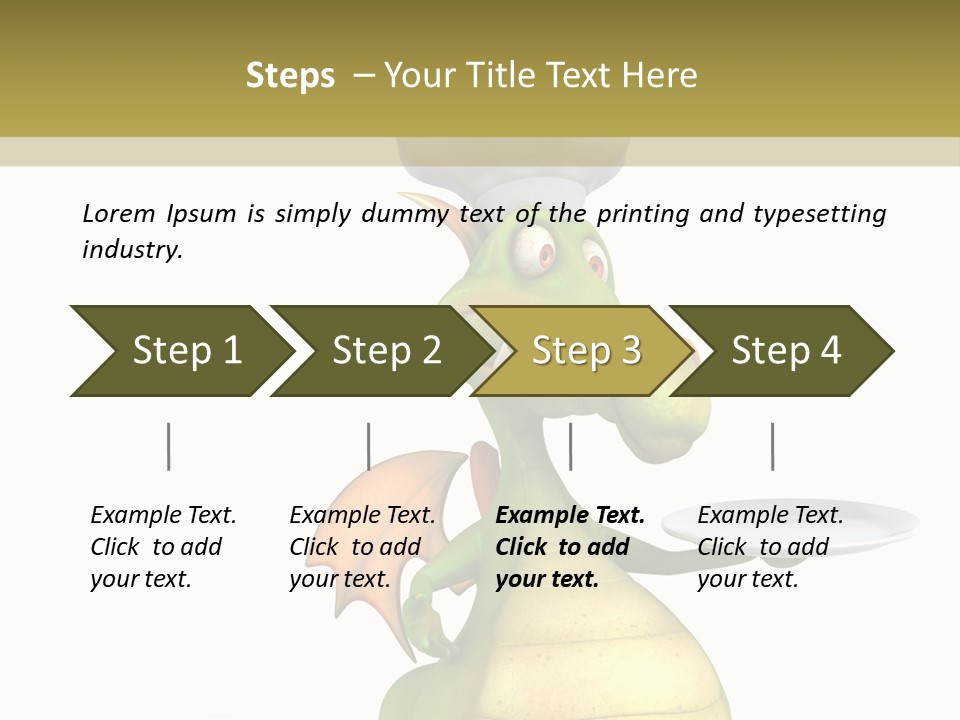 Steps – Your Title Text Here

Lorem Ipsum is simply dummy text of the printing and typesetting industry.

Step 1

Step 2

Step 3

Step 4

Example Text. Click to add your text.

Example Text. Click to add your text.

Example Text. Click to add your text.

Example Text. Click to add your text.